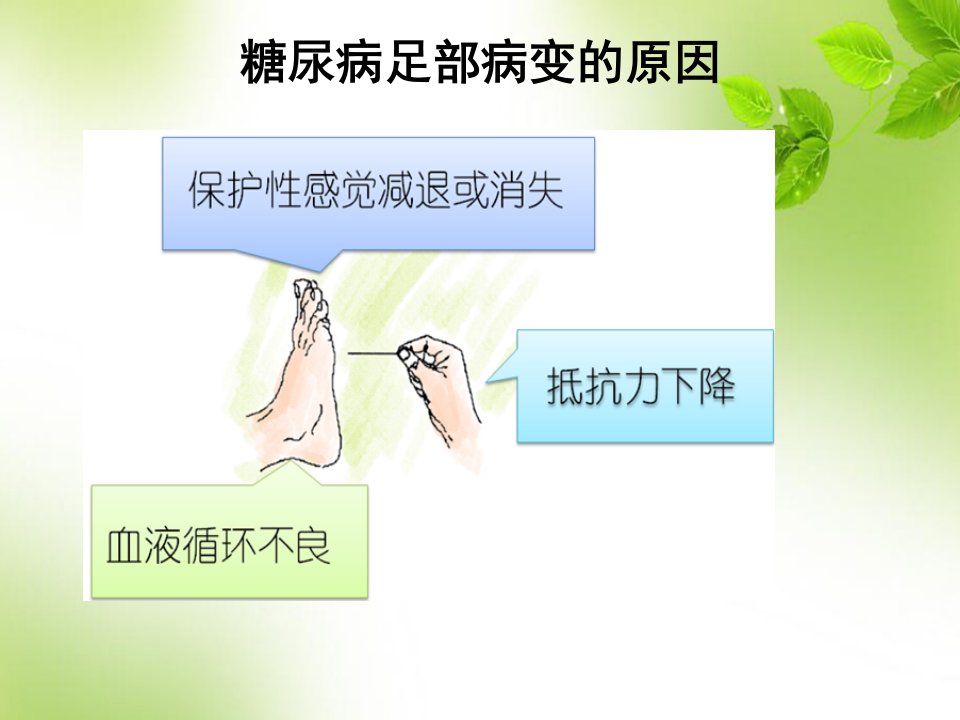 糖尿病足部病变的原因

保护性感觉减退或消失

抵抗力下降

血液循环不良